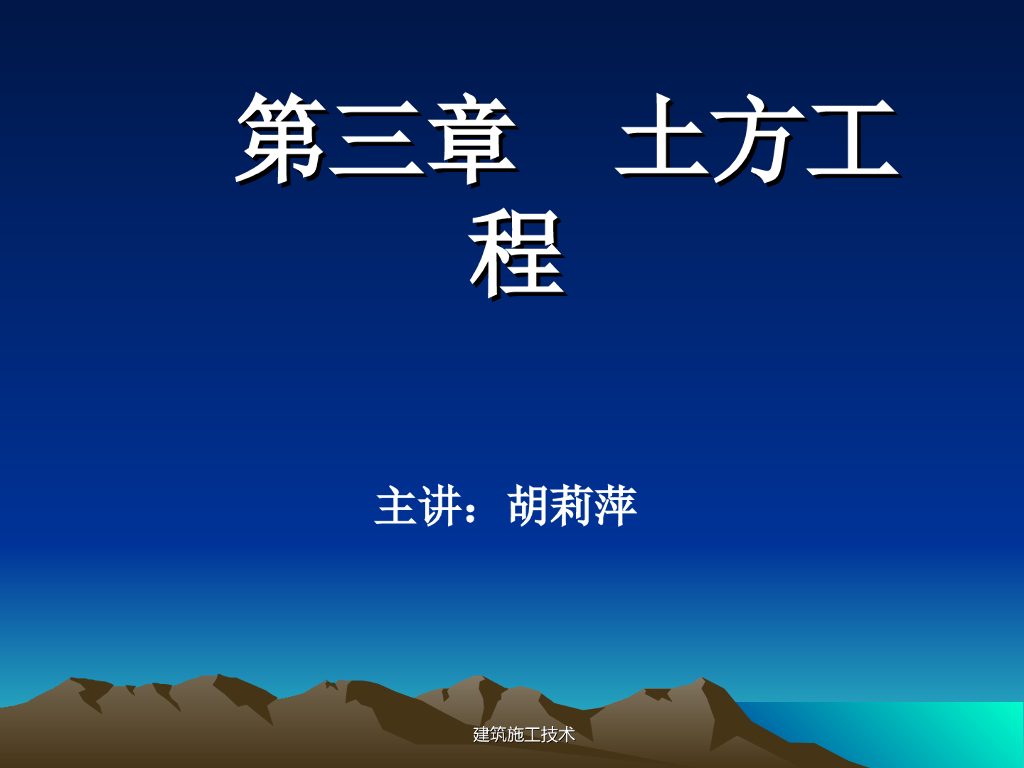 第三章　土方工程

主讲：胡莉萍

建筑施工技术